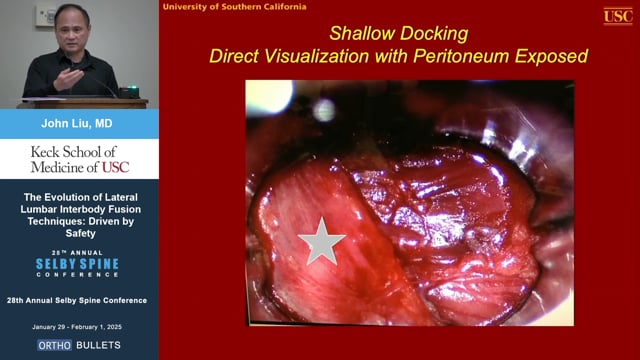 John Liu, MD

Keck School of Medicine of USC

The Evolution of Lateral Lumbar Interbody Fusion Techniques: Driven by Safety

28TH ANNUAL
SELBY SPINE
CONFERENCE

28th Annual Selby Spine Conference

January 29 - February 1, 2025

ORTHO BULLETS

University of Southern California

USC

Shallow Docking
Direct Visualization with Peritoneum Exposed